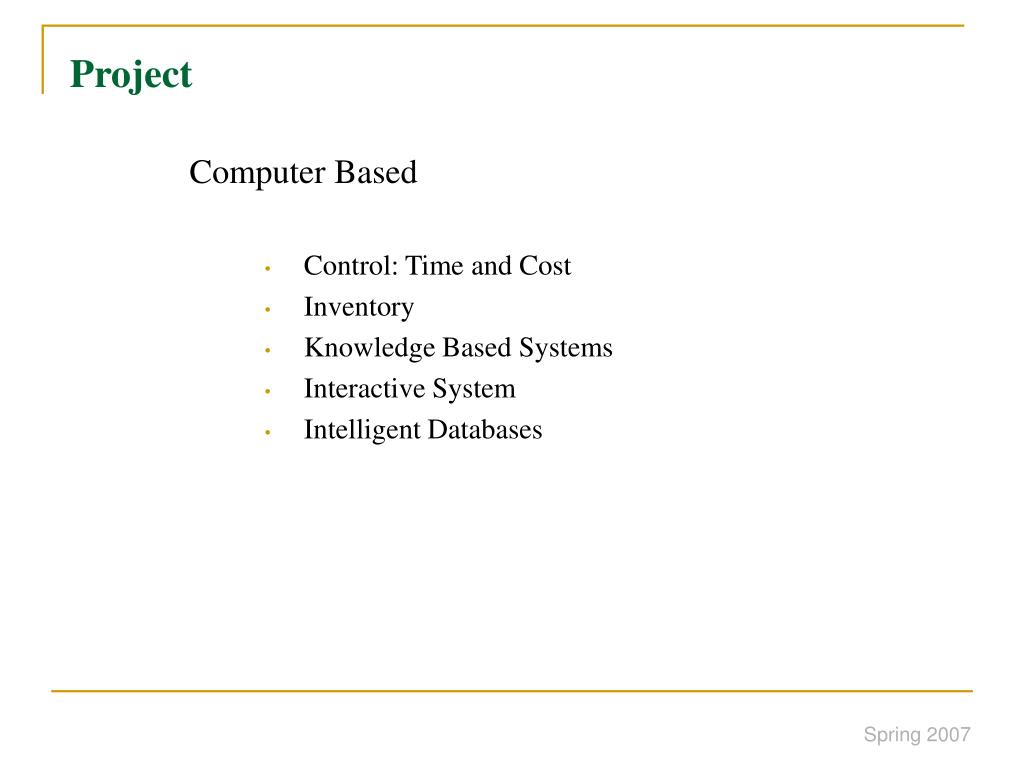 Project

Computer Based

- Control: Time and Cost
- Inventory
- Knowledge Based Systems
- Interactive System
- Intelligent Databases

Spring 2007